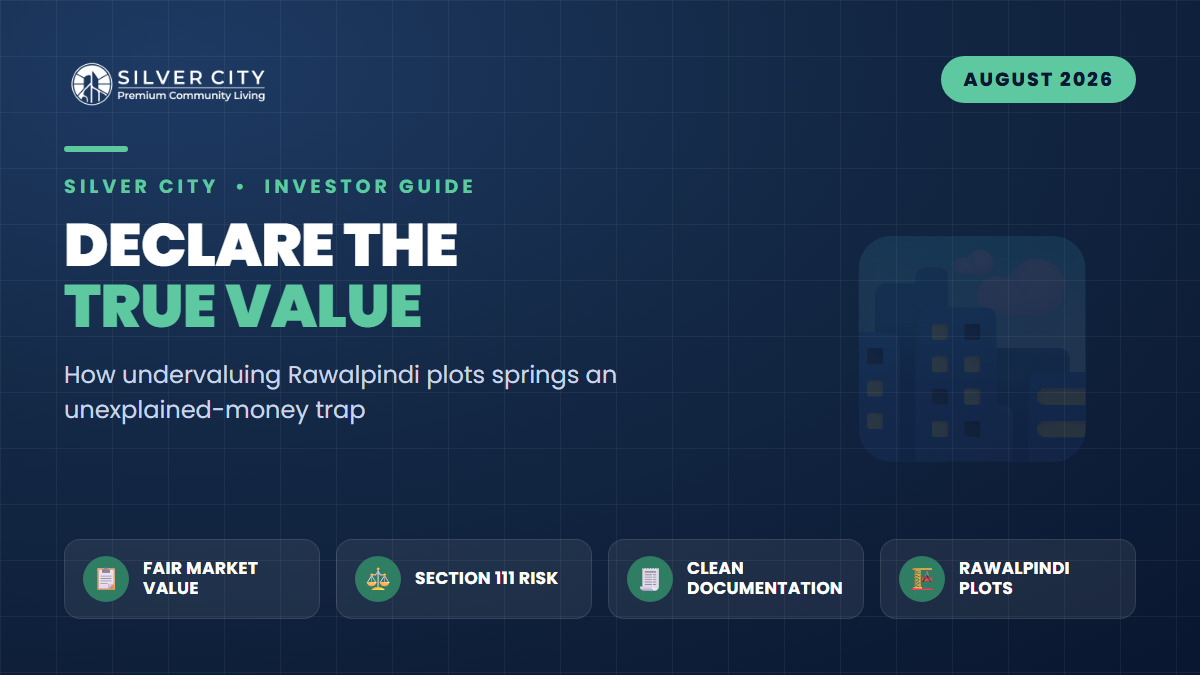 SILVER CITY
Premium Community Living

AUGUST 2026

SILVER CITY • INVESTOR GUIDE

DECLARE THE
TRUE VALUE

How undervaluing Rawalpindi plots springs an unexplained-money trap

FAIR MARKET VALUE

SECTION 111 RISK

CLEAN DOCUMENTATION

RAWALPINDI PLOTS